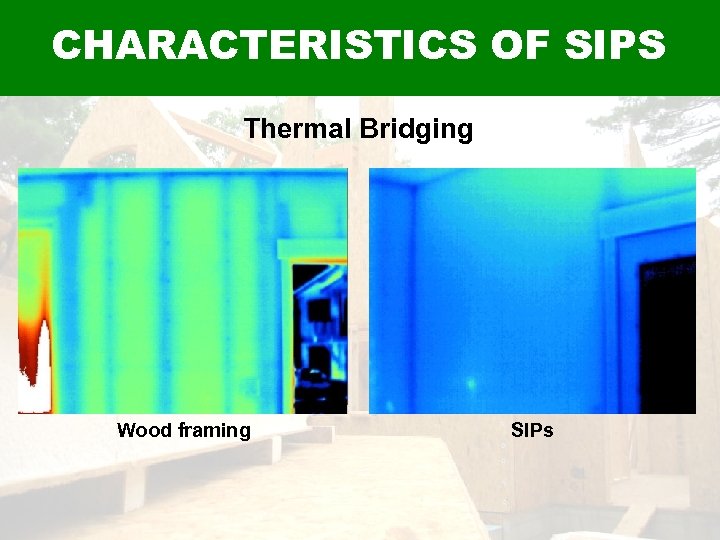 CHARACTERISTICS OF SIPS

Thermal Bridging

Wood framing

SIPs